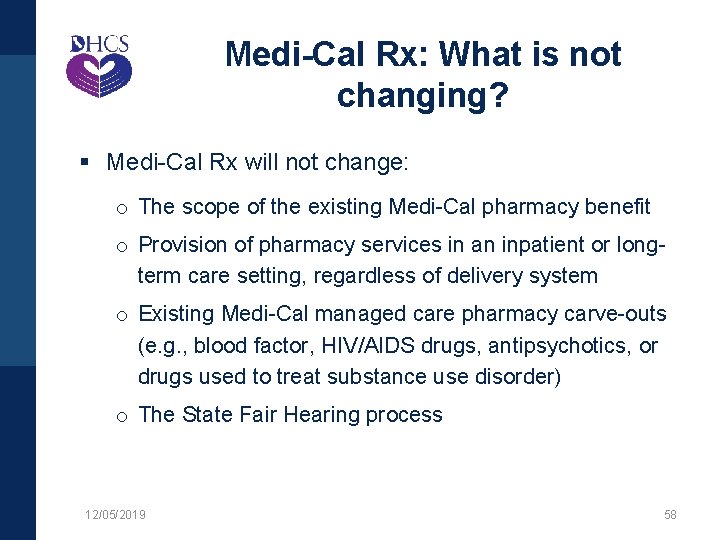 DHCS

Medi-Cal Rx: What is not changing?

▪ Medi-Cal Rx will not change:

o The scope of the existing Medi-Cal pharmacy benefit

o Provision of pharmacy services in an inpatient or long-term care setting, regardless of delivery system

o Existing Medi-Cal managed care pharmacy carve-outs (e.g., blood factor, HIV/AIDS drugs, antipsychotics, or drugs used to treat substance use disorder)

o The State Fair Hearing process

12/05/2019

58